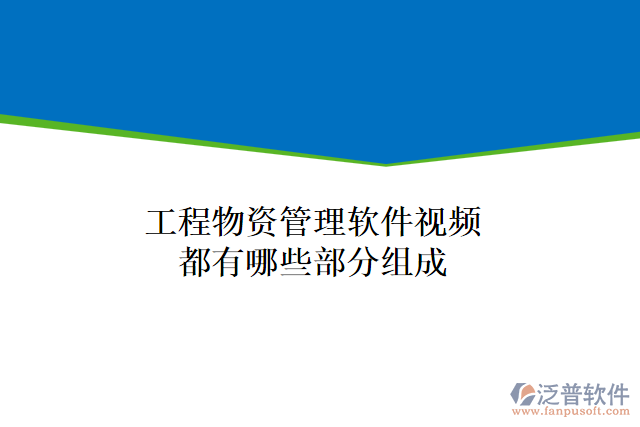 工程物资管理软件视频都有哪些部分组成

泛普软件
www.fanpusoft.com